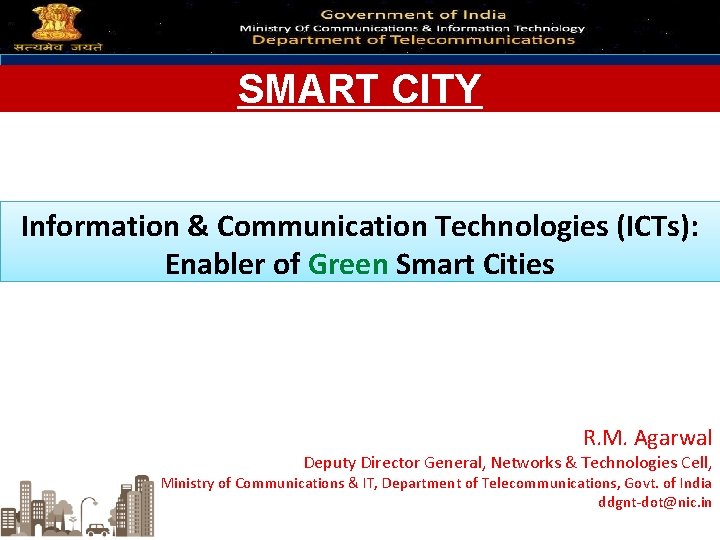 सत्यमेव जयते
Government of India
Ministry Of Communications & Information Technology
Department of Telecommunications

SMART CITY

Information & Communication Technologies (ICTs): Enabler of Green Smart Cities

R.M. Agarwal
Deputy Director General, Networks & Technologies Cell,
Ministry of Communications & IT, Department of Telecommunications, Govt. of India
ddgnt-dot@nic.in